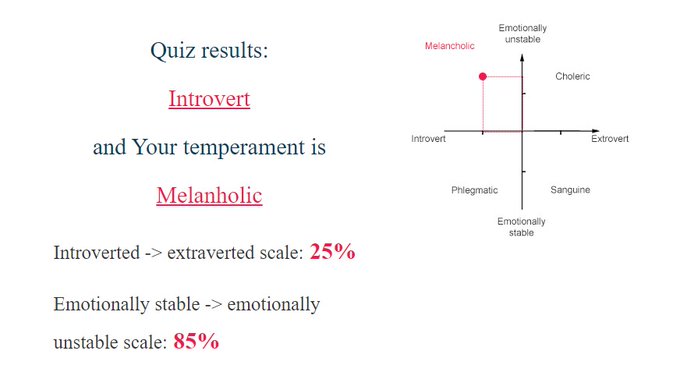 Quiz results:

Introvert

and Your temperament is

Melanholic

Introverted -> extraverted scale: 25%

Emotionally stable -> emotionally unstable scale: 85%

Emotionally unstable

Melancholic

Choleric

Introvert

Extrovert

Phlegmatic

Sanguine

Emotionally stable